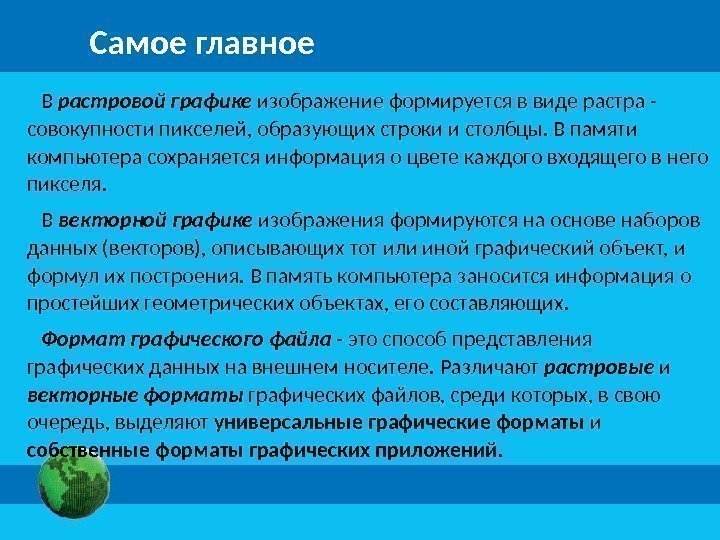 Самое главное

В растровой графике изображение формируется в виде растра - совокупности пикселей, образующих строки и столбцы. В памяти компьютера сохраняется информация о цвете каждого входящего в него пикселя.

В векторной графике изображения формируются на основе наборов данных (векторов), описывающих тот или иной графический объект, и формул их построения. В память компьютера заносится информация о простейших геометрических объектах, его составляющих.

Формат графического файла - это способ представления графических данных на внешнем носителе. Различают растровые и векторные форматы графических файлов, среди которых, в свою очередь, выделяют универсальные графические форматы и собственные форматы графических приложений.